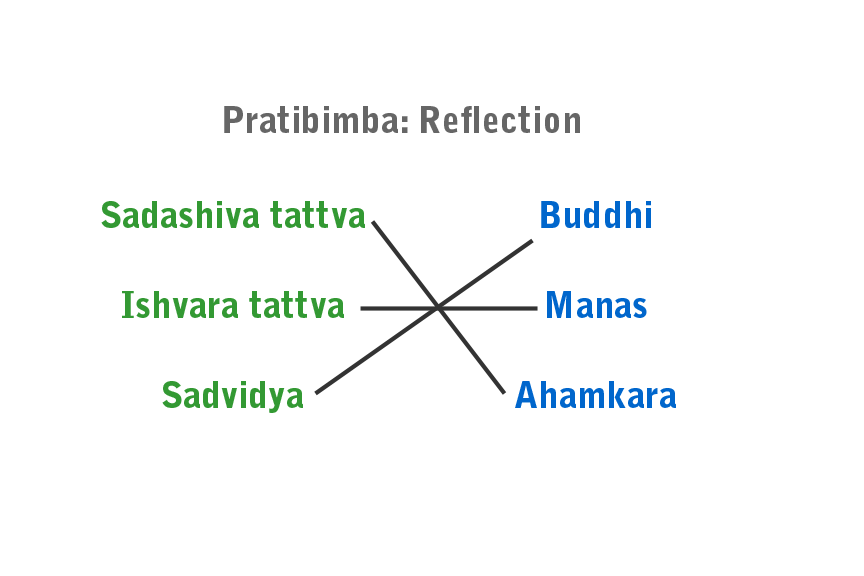 Pratibimba: Reflection

Sadashiva tattva

Ishvara tattva

Sadvidya

Buddhi

Manas

Ahamkara